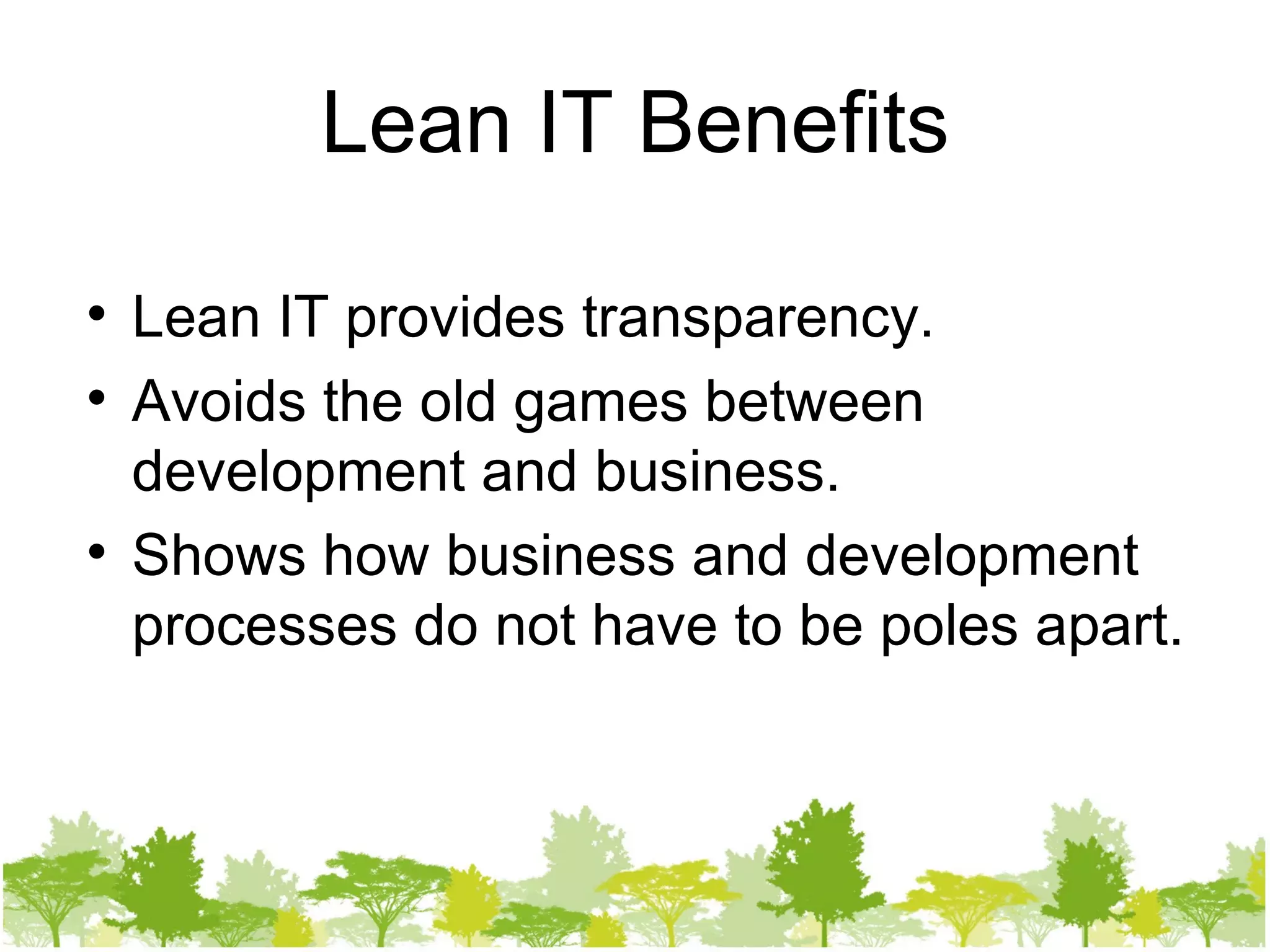 Lean IT Benefits

• Lean IT provides transparency.
• Avoids the old games between development and business.
• Shows how business and development processes do not have to be poles apart.